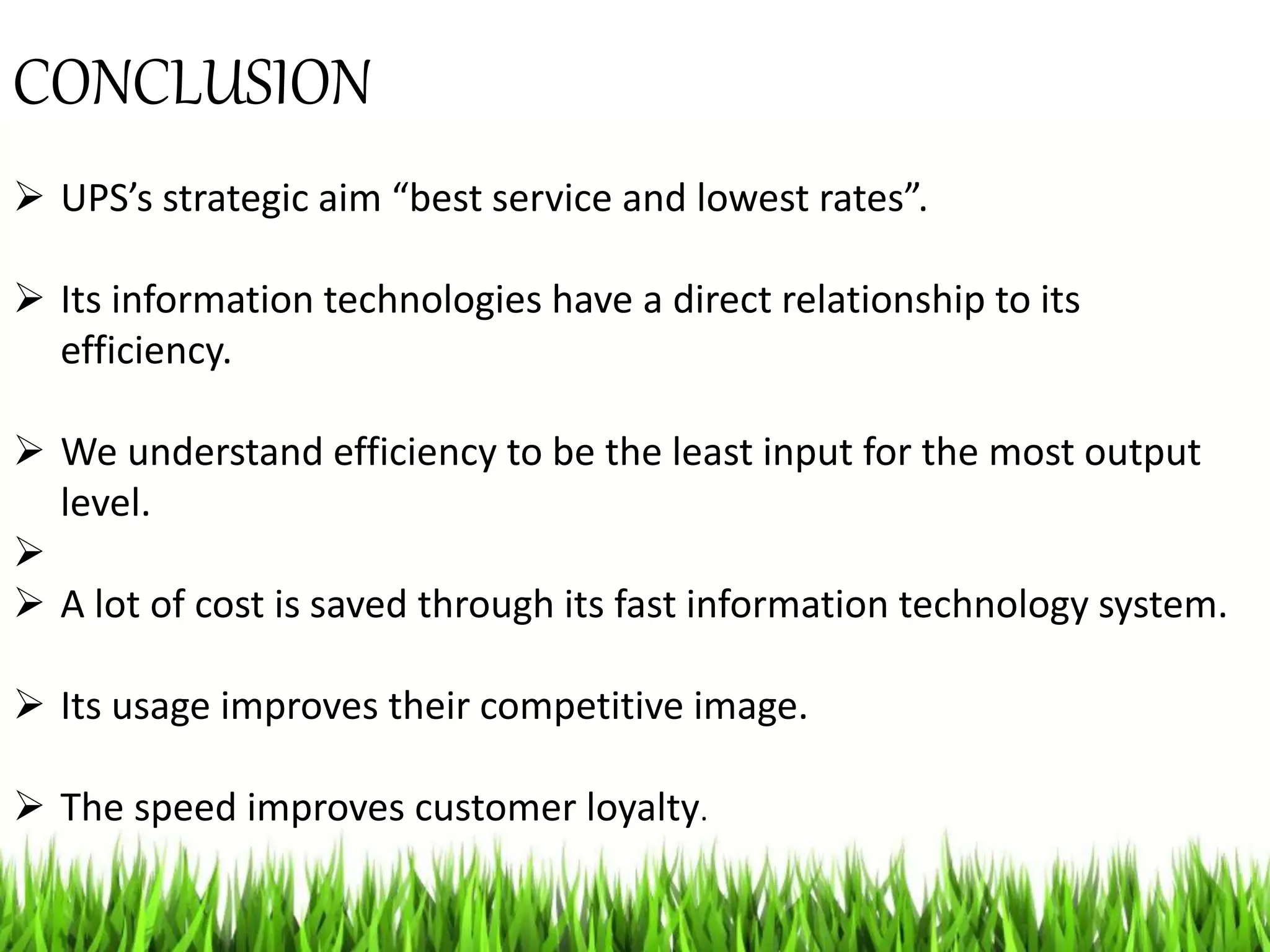 CONCLUSION

➢ UPS’s strategic aim “best service and lowest rates”.

➢ Its information technologies have a direct relationship to its efficiency.

➢ We understand efficiency to be the least input for the most output level.
➢
➢ A lot of cost is saved through its fast information technology system.

➢ Its usage improves their competitive image.

➢ The speed improves customer loyalty.